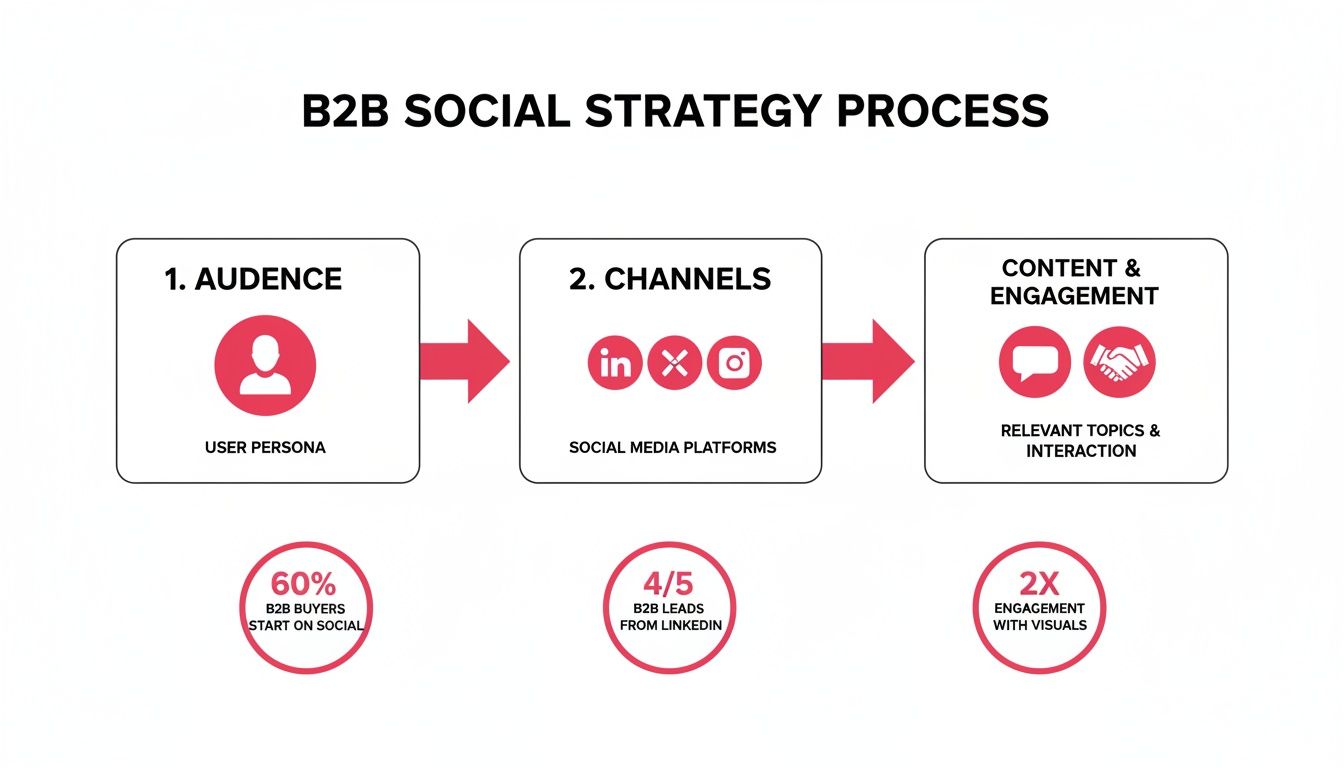 B2B SOCIAL STRATEGY PROCESS

1. AUDENCE

USER PERSONA

2. CHANNELS

in

SOCIAL MEDIA PLATFORMS

CONTENT & ENGAGEMENT

RELEVANT TOPICS & INTERACTION

60%
B2B BUYERS START ON SOCIAL

4/5
B2B LEADS FROM LINKEDIN

2X
ENGAGEMENT WITH VISUALS